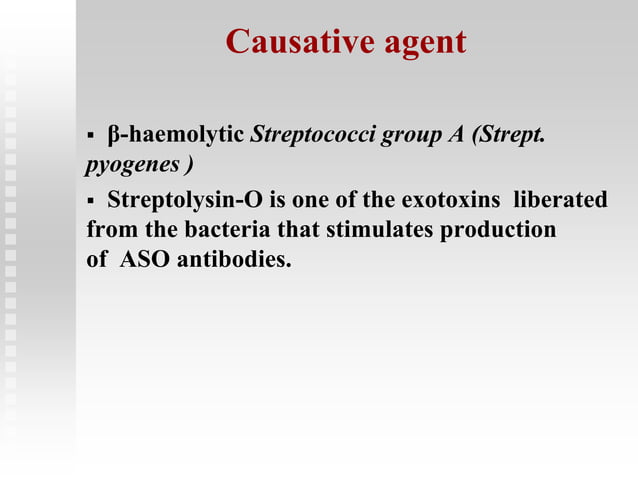 Causative agent

▪ β-haemolytic Streptococci group A (Strept. pyogenes )

▪ Streptolysin-O is one of the exotoxins liberated from the bacteria that stimulates production of ASO antibodies.